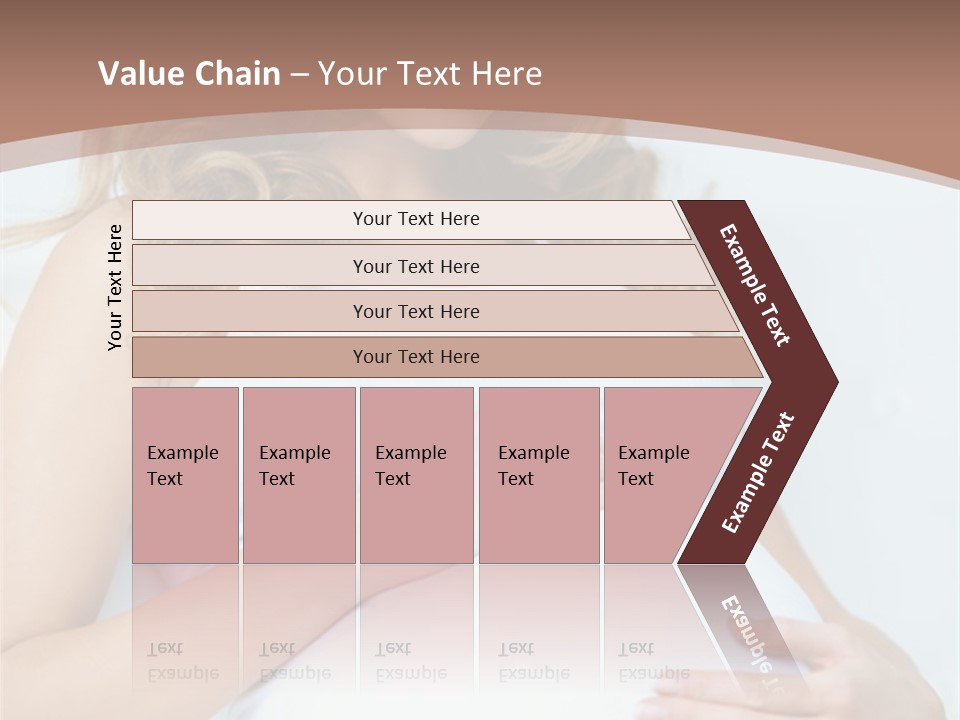 Value Chain – Your Text Here

Your Text Here

Your Text Here

Your Text Here

Your Text Here

Your Text Here

Example Text

Example Text

Example Text

Example Text

Example Text

Example Text

Example Text